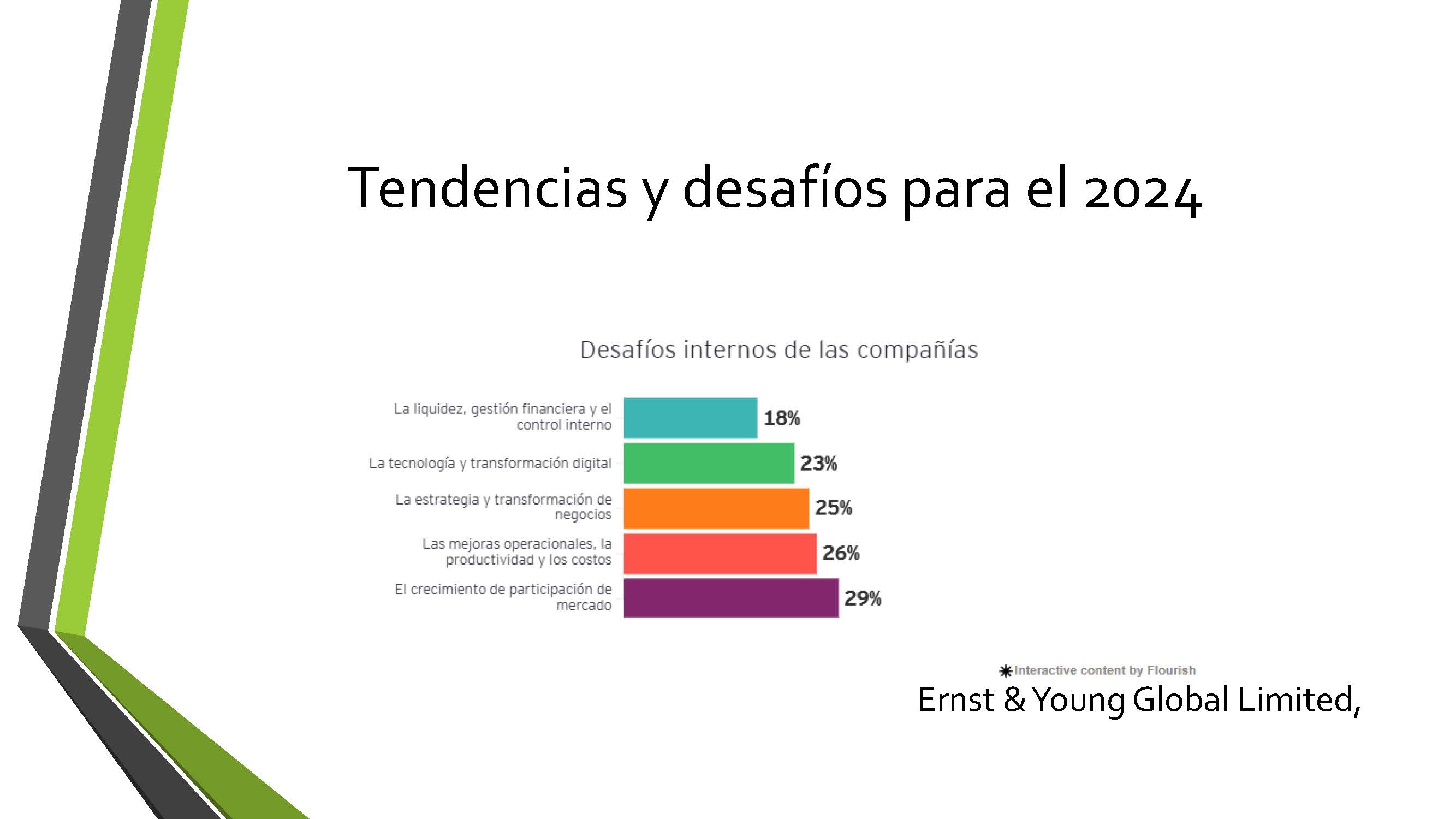 Tendencias y desafíos para el 2024

Desafíos internos de las compañías

La liquidez, gestión financiera y el control interno 18%

La tecnología y transformación digital 23%

La estrategia y transformación de negocios 25%

Las mejoras operacionales, la productividad y los costos 26%

El crecimiento de participación de mercado 29%

Interactive content by Flourish

Ernst & Young Global Limited,